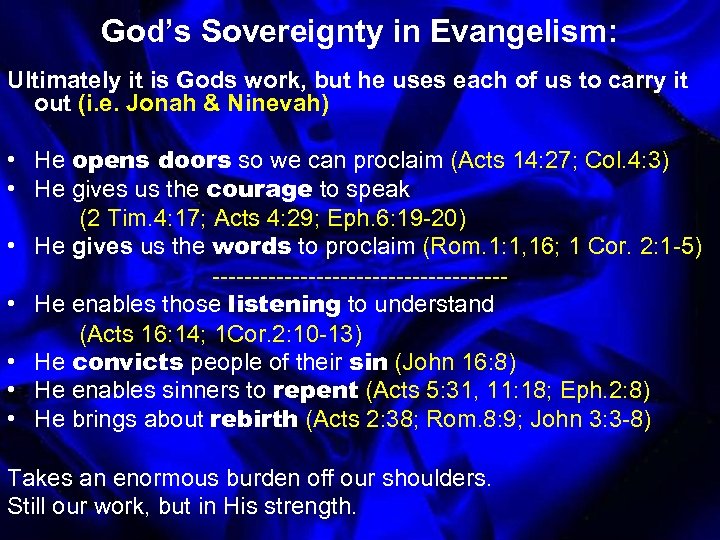 God's Sovereignty in Evangelism:

Ultimately it is Gods work, but he uses each of us to carry it out (i.e. Jonah & Ninevah)

• He opens doors so we can proclaim (Acts 14:27; Col.4:3)
• He gives us the courage to speak (2 Tim.4:17; Acts 4:29; Eph.6:19-20)
• He gives us the words to proclaim (Rom.1:1,16; 1 Cor. 2:1-5)

------------------------------------

• He enables those listening to understand (Acts 16:14; 1Cor.2:10-13)
• He convicts people of their sin (John 16:8)
• He enables sinners to repent (Acts 5:31, 11:18; Eph.2:8)
• He brings about rebirth (Acts 2:38; Rom.8:9; John 3:3-8)

Takes an enormous burden off our shoulders.
Still our work, but in His strength.